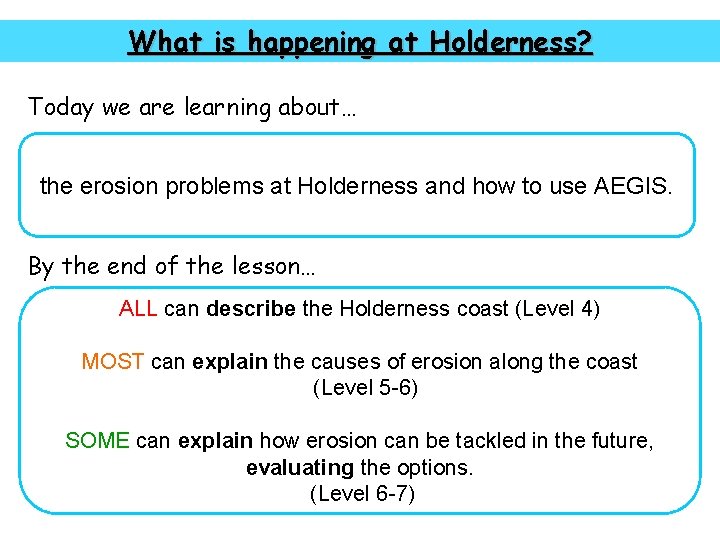 What is happening at Holderness?

Today we are learning about…

the erosion problems at Holderness and how to use AEGIS.

By the end of the lesson…

ALL can describe the Holderness coast (Level 4)

MOST can explain the causes of erosion along the coast (Level 5-6)

SOME can explain how erosion can be tackled in the future, evaluating the options.
(Level 6-7)